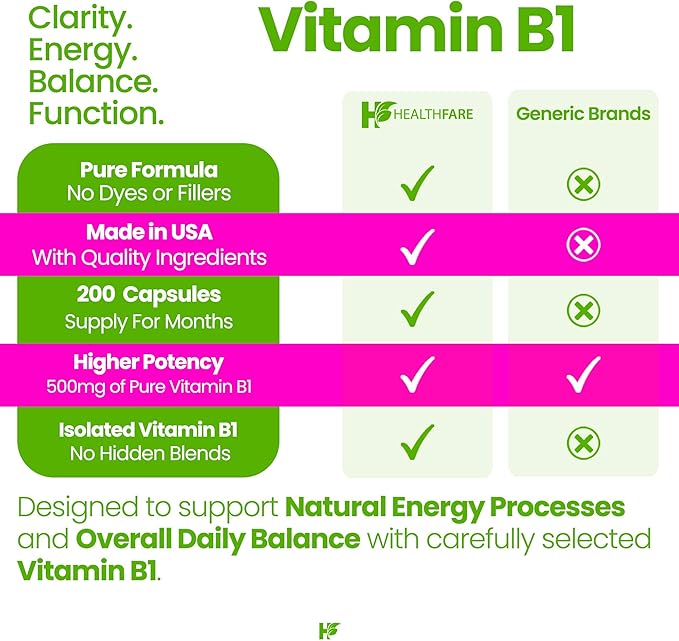 Clarity.
Energy.
Balance.
Function.

Vitamin B1

| | HEALTHFARE | Generic Brands |
|---|---|---|
| Pure Formula No Dyes or Fillers | ✓ | ⊗ |
| Made in USA With Quality Ingredients | ✓ | ⊗ |
| 200 Capsules Supply For Months | ✓ | ⊗ |
| Higher Potency 500mg of Pure Vitamin B1 | ✓ | ✓ |
| Isolated Vitamin B1 No Hidden Blends | ✓ | ⊗ |

Designed to support Natural Energy Processes and Overall Daily Balance with carefully selected Vitamin B1.